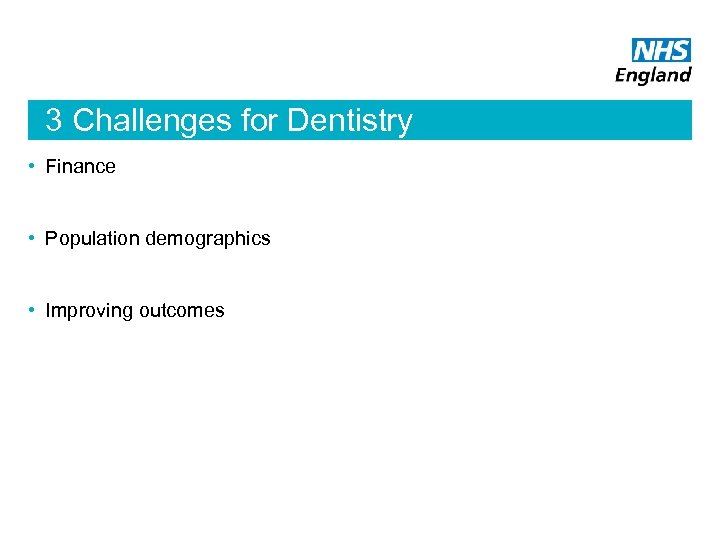 NHS
England

3 Challenges for Dentistry

• Finance

• Population demographics

• Improving outcomes